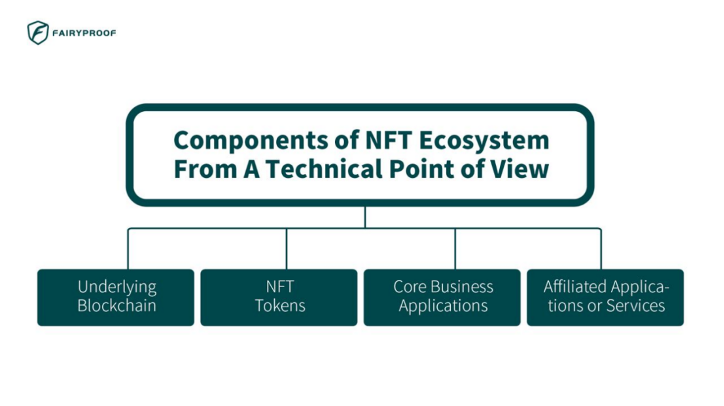 FAIRYPROOF

Components of NFT Ecosystem From A Technical Point of View

Underlying Blockchain

NFT Tokens

Core Business Applications

Affiliated Applications or Services